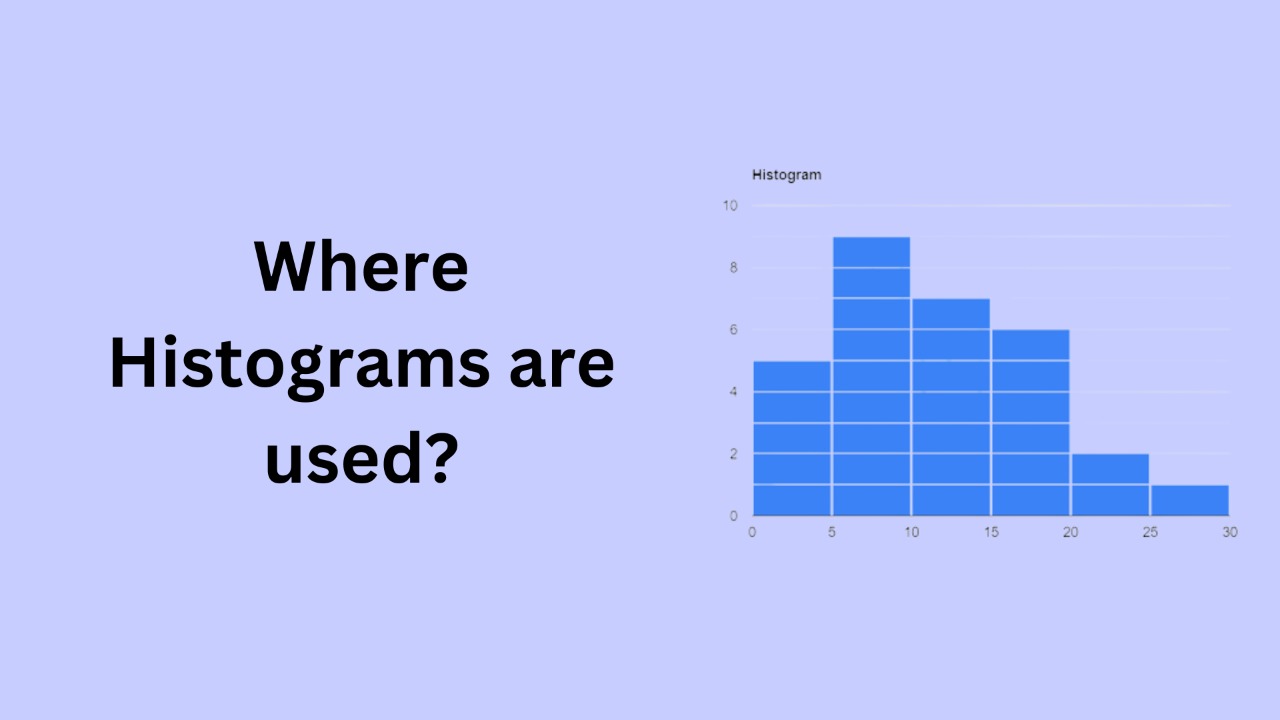 Where Histograms are used?

Histogram

10
8
6
4
2
0

0 5 10 15 20 25 30